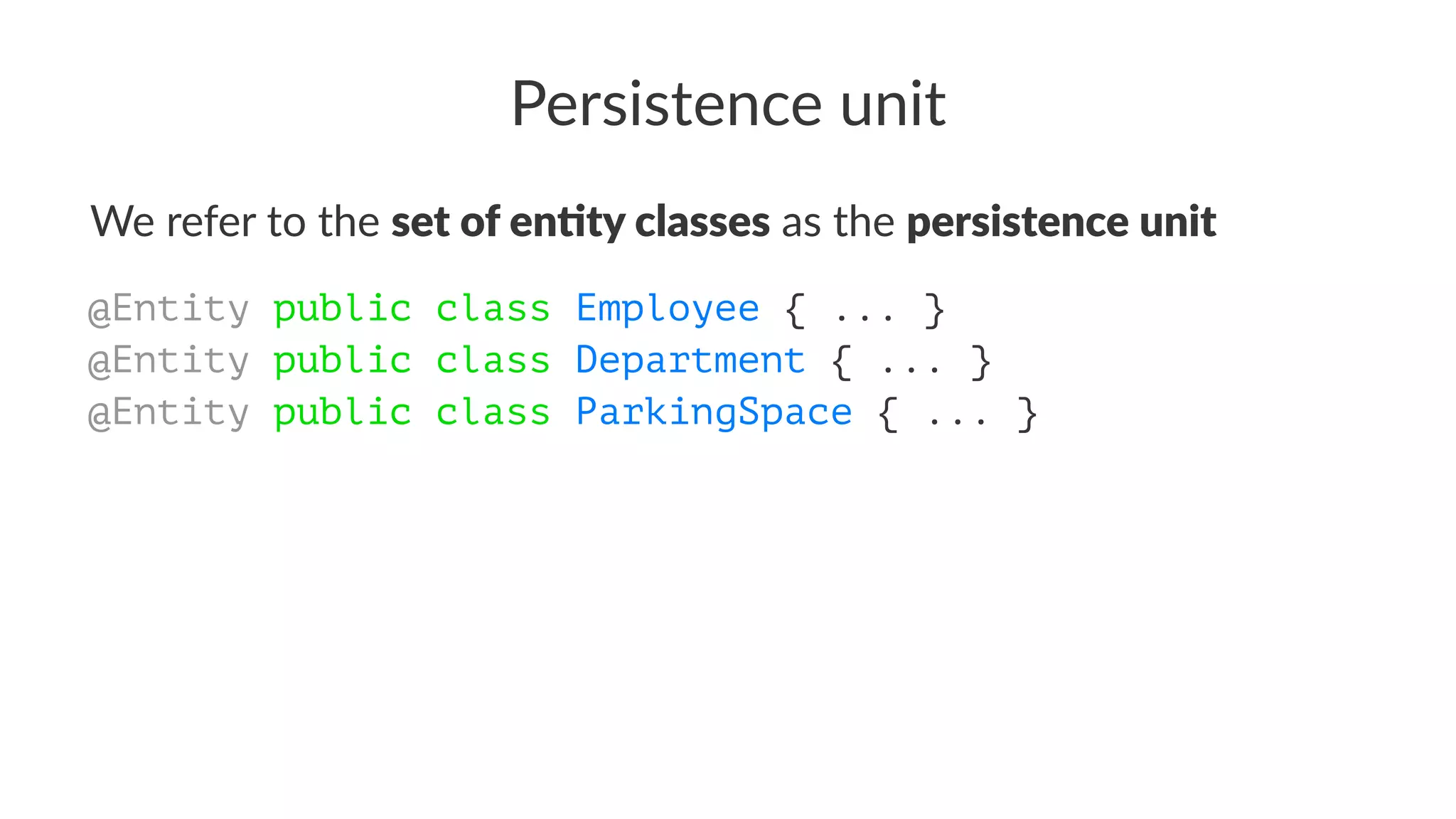 Persistence unit

We refer to the set of entity classes as the persistence unit

@Entity public class Employee { ... }
@Entity public class Department { ... }
@Entity public class ParkingSpace { ... }